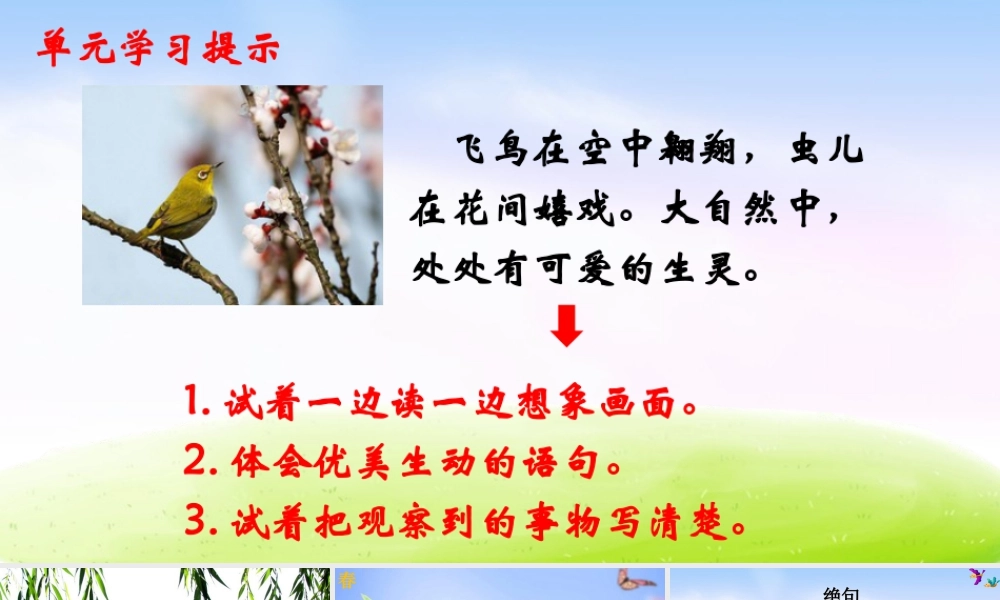 单元学习提示

飞鸟在空中翱翔，虫儿在花间嬉戏。大自然中，处处有可爱的生灵。

1. 试着一边读一边想象画面。
2. 体会优美生动的语句。
3. 试着把观察到的事物写清楚。

绝句